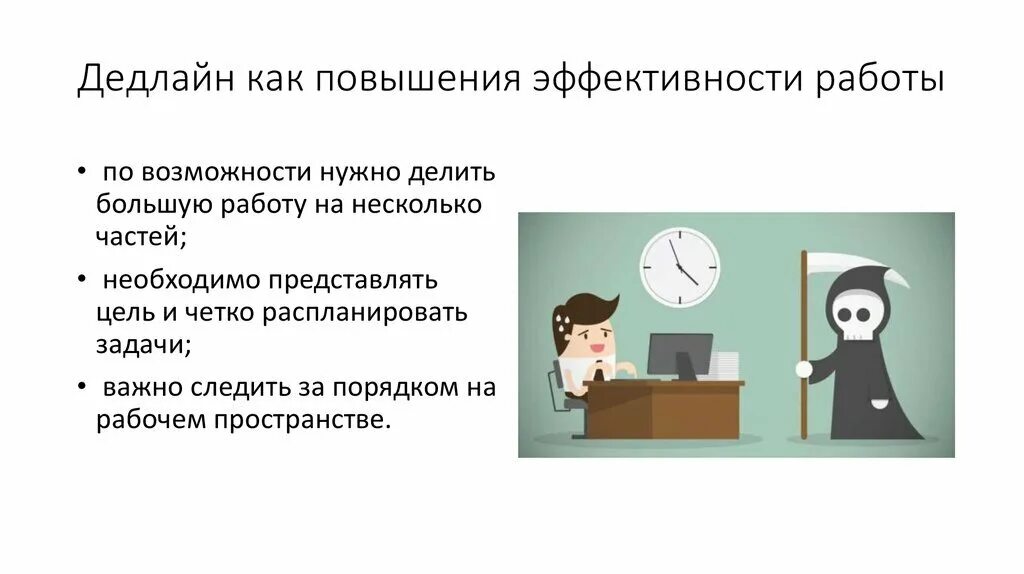 Дедлайн как повышения эффективности работы

• по возможности нужно делить большую работу на несколько частей;

• необходимо представлять цель и четко распланировать задачи;

• важно следить за порядком на рабочем пространстве.